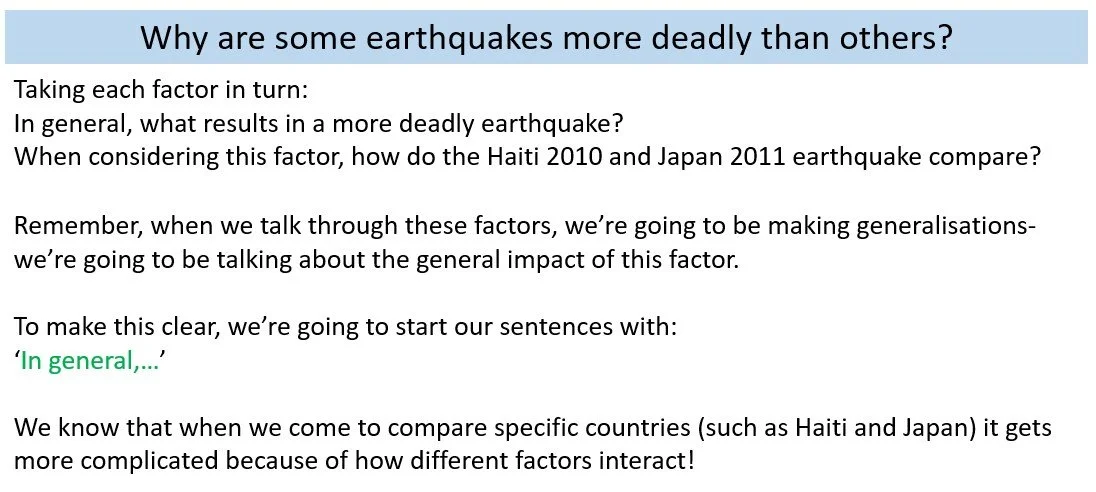 Why are some earthquakes more deadly than others?

Taking each factor in turn:
In general, what results in a more deadly earthquake?
When considering this factor, how do the Haiti 2010 and Japan 2011 earthquake compare?

Remember, when we talk through these factors, we're going to be making generalisations- we're going to be talking about the general impact of this factor.

To make this clear, we're going to start our sentences with:
'In general,…'

We know that when we come to compare specific countries (such as Haiti and Japan) it gets more complicated because of how different factors interact!